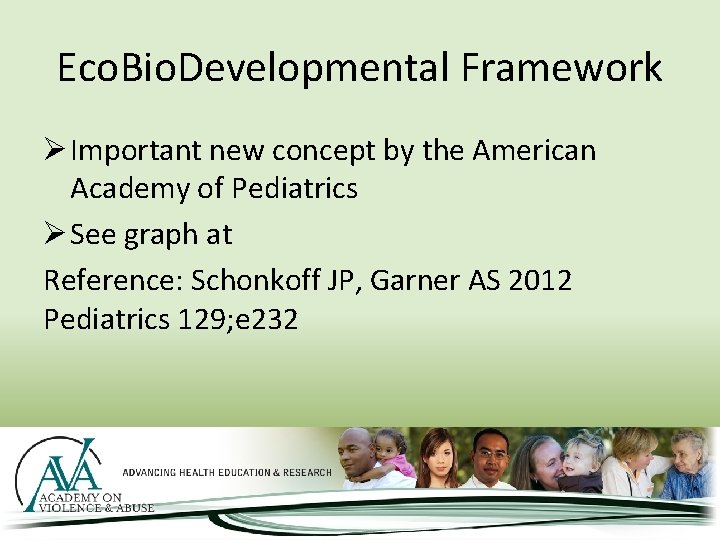 EcoBioDevelopmental Framework

➢ Important new concept by the American Academy of Pediatrics

➢ See graph at

Reference: Schonkoff JP, Garner AS 2012 Pediatrics 129;e232

AVA
ACADEMY ON VIOLENCE & ABUSE

ADVANCING HEALTH EDUCATION & RESEARCH